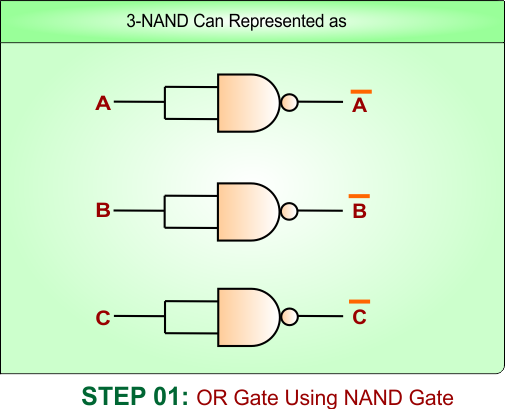 3-NAND Can Represented as

A

$\overline{A}$

B

$\overline{B}$

C

$\overline{C}$

STEP 01: OR Gate Using NAND Gate